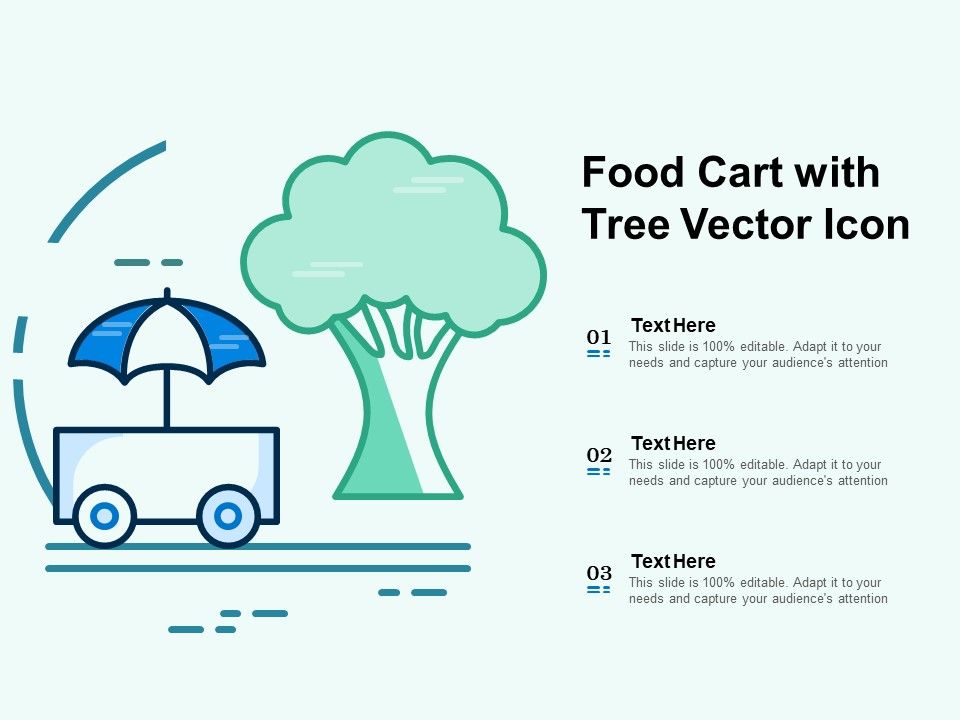 Food Cart with Tree Vector Icon

01
Text Here
This slide is 100% editable. Adapt it to your needs and capture your audience's attention

02
Text Here
This slide is 100% editable. Adapt it to your needs and capture your audience's attention

03
Text Here
This slide is 100% editable. Adapt it to your needs and capture your audience's attention